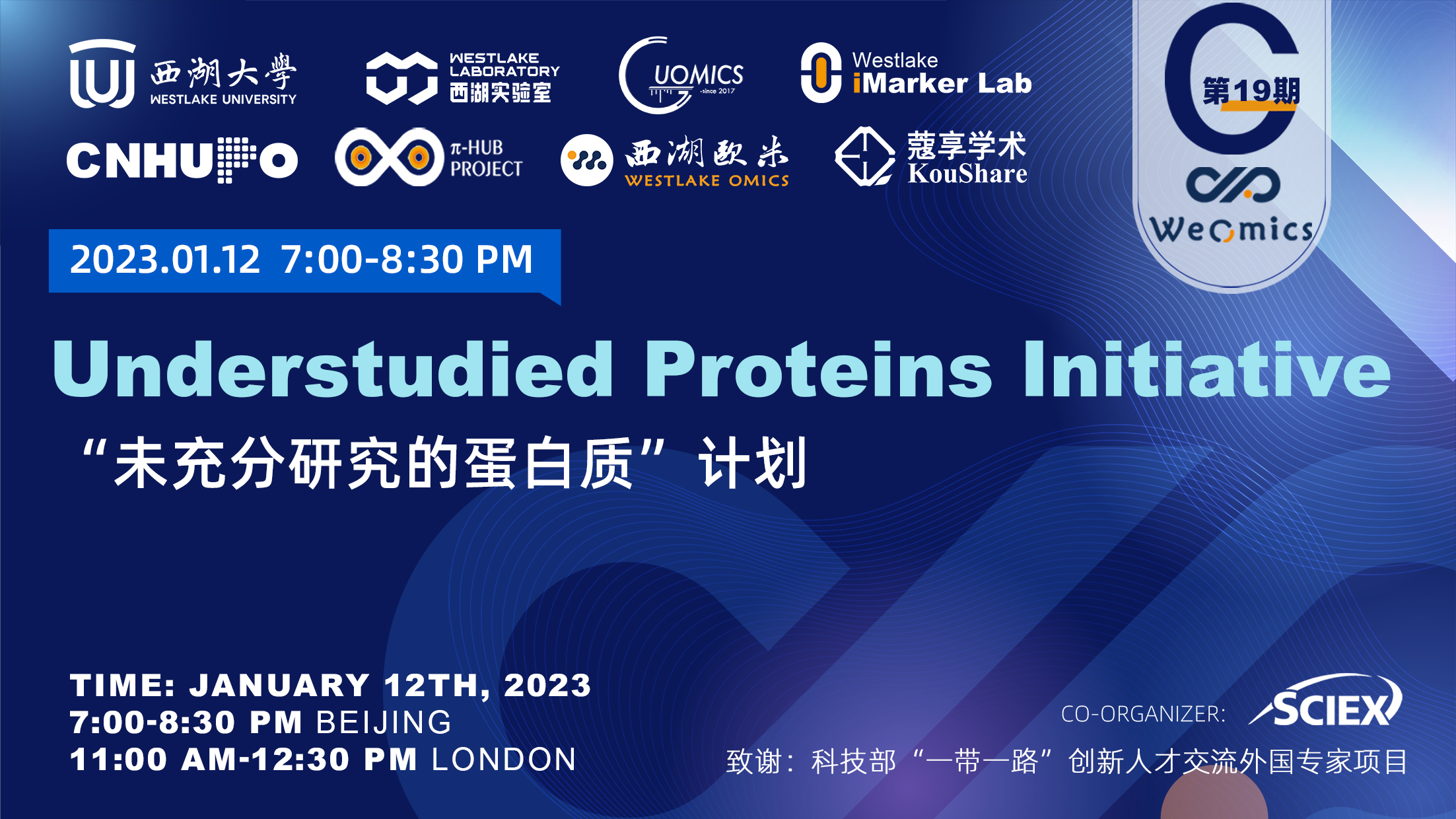 西湖大學
WESTLAKE UNIVERSITY

WESTLAKE LABORATORY
西湖实验室

UOMICS
-since 2017

Westlake
iMarker Lab

第19期

WeOmics

CNHUPO

π-HUB PROJECT

西湖欧米
WESTLAKE OMICS

蔻享学术
KouShare

2023.01.12 7:00-8:30 PM

Understudied Proteins Initiative

“未充分研究的蛋白质”计划

TIME: JANUARY 12TH, 2023
7:00-8:30 PM BEIJING
11:00 AM-12:30 PM LONDON

CO-ORGANIZER: SCIEX

致谢：科技部“一带一路”创新人才交流外国专家项目